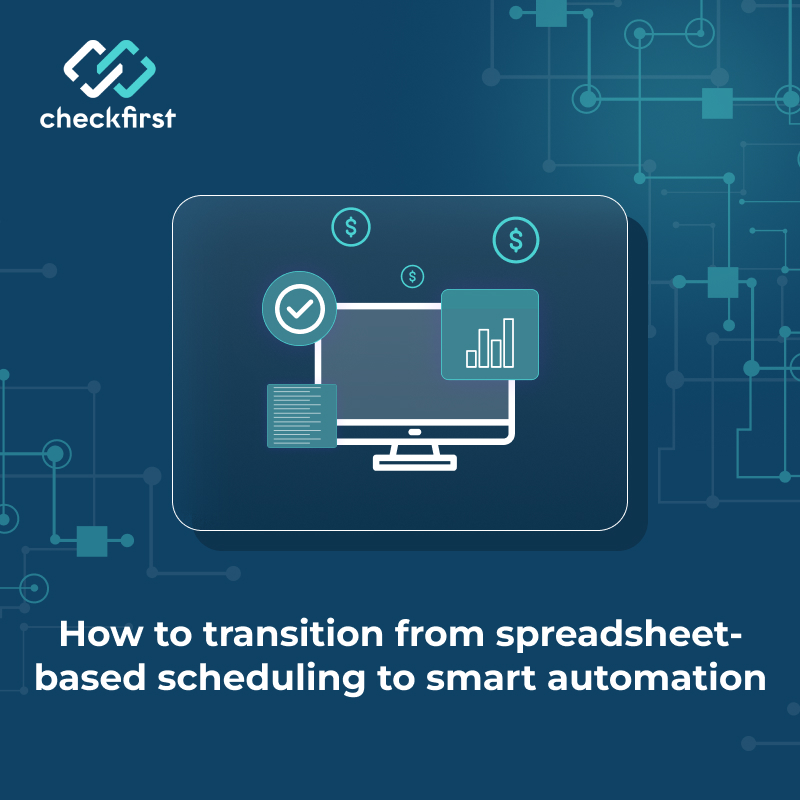 checkfirst

$
$
$

How to transition from spreadsheet-based scheduling to smart automation